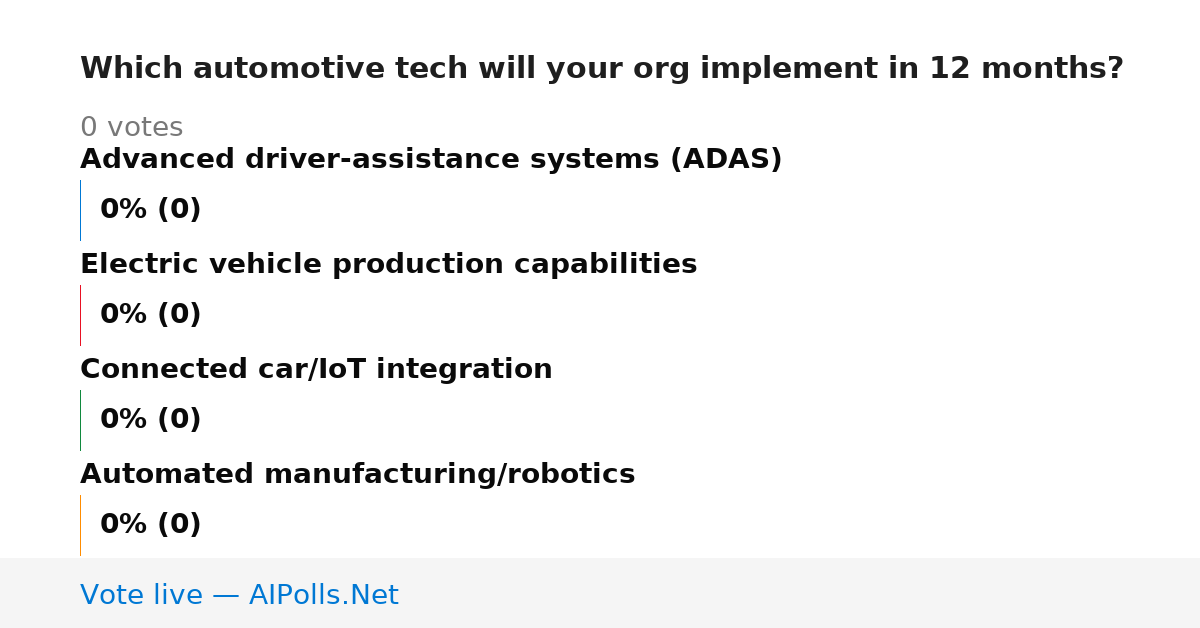 Which automotive tech will your org implement in 12 months?

0 votes

Advanced driver-assistance systems (ADAS)

0% (0)

Electric vehicle production capabilities

0% (0)

Connected car/IoT integration

0% (0)

Automated manufacturing/robotics

0% (0)

Vote live — AIPolls.Net